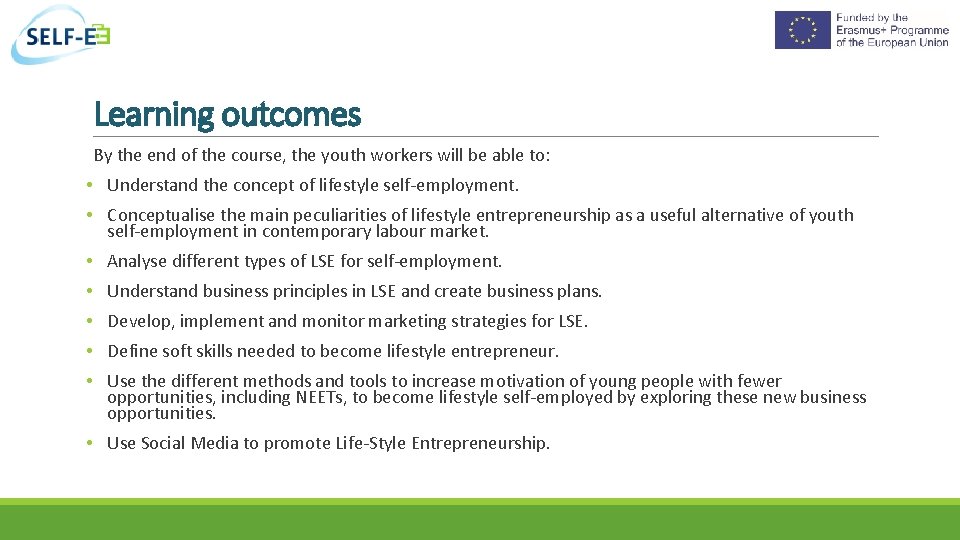 SELF-E

Funded by the Erasmus+ Programme of the European Union

Learning outcomes

By the end of the course, the youth workers will be able to:

• Understand the concept of lifestyle self-employment.

• Conceptualise the main peculiarities of lifestyle entrepreneurship as a useful alternative of youth self-employment in contemporary labour market.

• Analyse different types of LSE for self-employment.

• Understand business principles in LSE and create business plans.

• Develop, implement and monitor marketing strategies for LSE.

• Define soft skills needed to become lifestyle entrepreneur.

• Use the different methods and tools to increase motivation of young people with fewer opportunities, including NEETs, to become lifestyle self-employed by exploring these new business opportunities.

• Use Social Media to promote Life-Style Entrepreneurship.